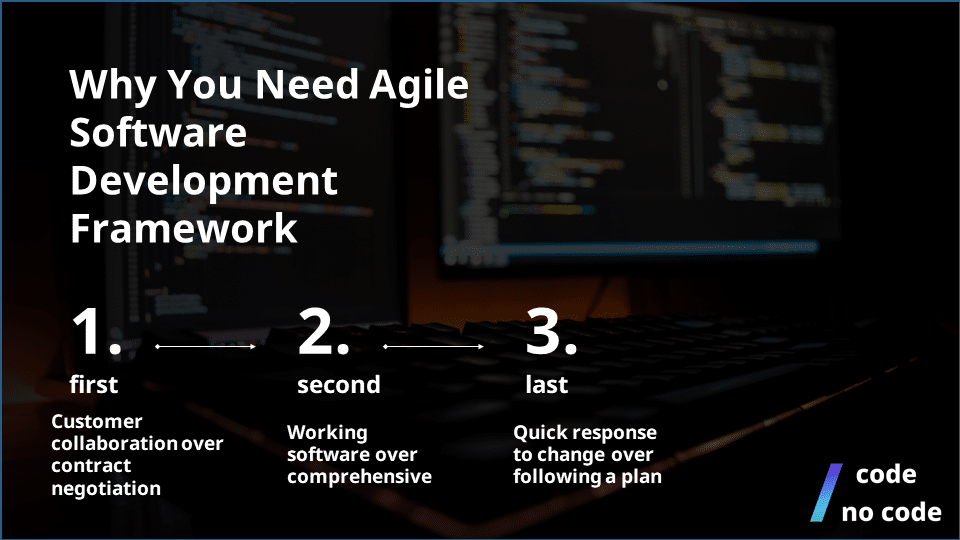 Why You Need Agile Software Development Framework

1.
first
Customer collaboration over contract negotiation

2.
second
Working software over comprehensive

3.
last
Quick response to change over following a plan

code
no code